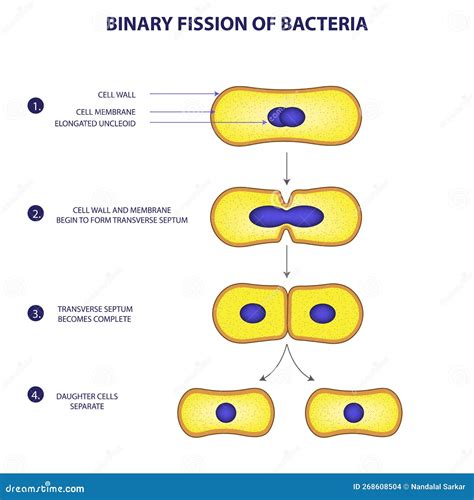 BINARY FISSION OF BACTERIA

1.
CELL WALL
CELL MEMBRANE
ELONGATED UNCLEOID

2.
CELL WALL AND MEMBRANE BEGIN TO FORM TRANSVERSE SEPTUM

3.
TRANSVERSE SEPTUM BECOMES COMPLETE

4.
DAUGHTER CELLS SEPARATE

dreamstime.com
ID 268608504 © Nandalal Sarkar